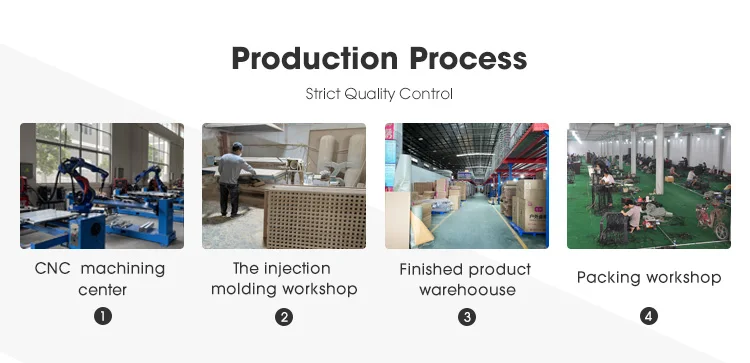 Production Process

Strict Quality Control

CNC machining center

1

The injection molding workshop

2

Finished product warehoouse

3

Packing workshop

4